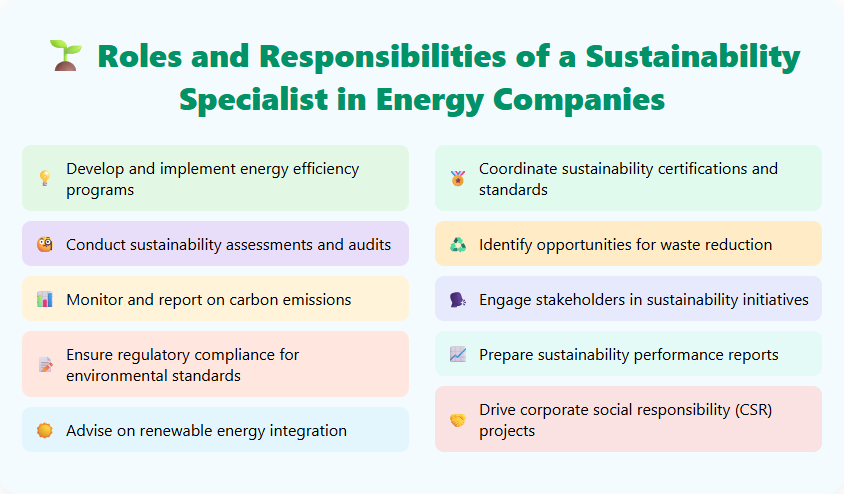 Roles and Responsibilities of a Sustainability Specialist in Energy Companies

Develop and implement energy efficiency programs

Conduct sustainability assessments and audits

Monitor and report on carbon emissions

Ensure regulatory compliance for environmental standards

Advise on renewable energy integration

Coordinate sustainability certifications and standards

Identify opportunities for waste reduction

Engage stakeholders in sustainability initiatives

Prepare sustainability performance reports

Drive corporate social responsibility (CSR) projects